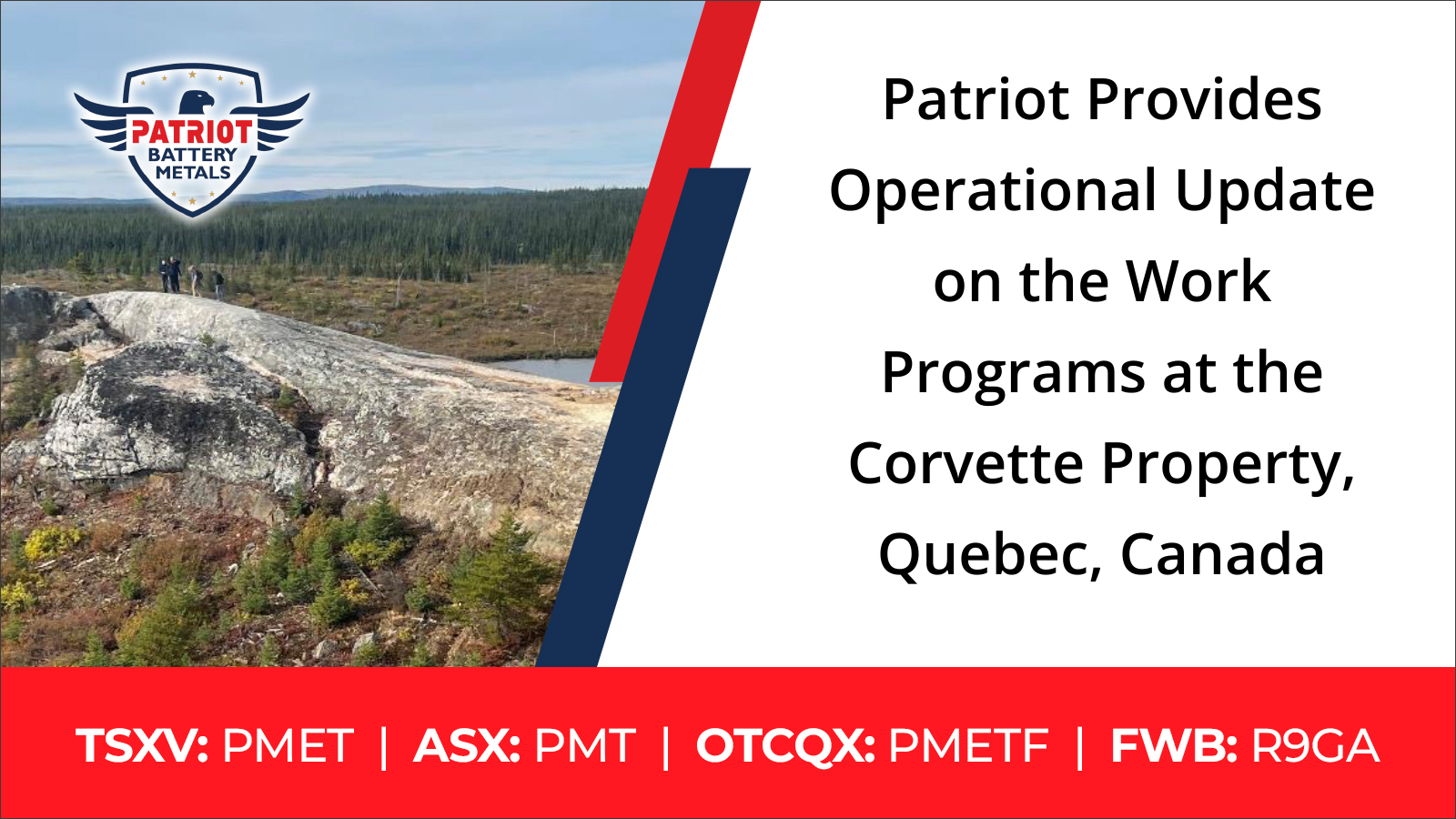 PATRIOT
BATTERY
METALS

Patriot Provides Operational Update on the Work Programs at the Corvette Property, Quebec, Canada

TSXV: PMET | ASX: PMT | OTCQX: PMETF | FWB: R9GA